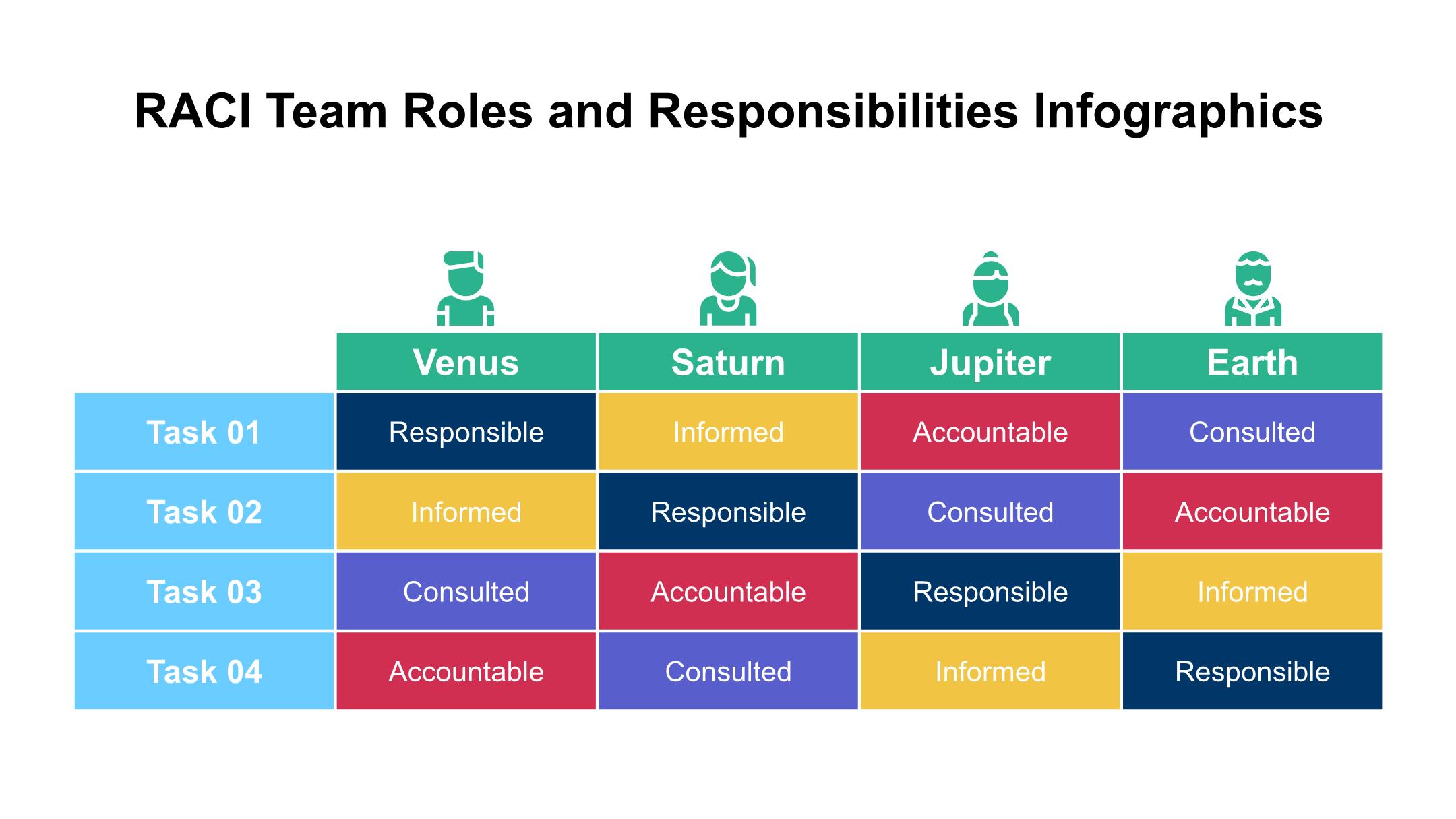 RACI Team Roles and Responsibilities Infographics

| | Venus | Saturn | Jupiter | Earth |
|---|---|---|---|---|
| Task 01 | Responsible | Informed | Accountable | Consulted |
| Task 02 | Informed | Responsible | Consulted | Accountable |
| Task 03 | Consulted | Accountable | Responsible | Informed |
| Task 04 | Accountable | Consulted | Informed | Responsible |